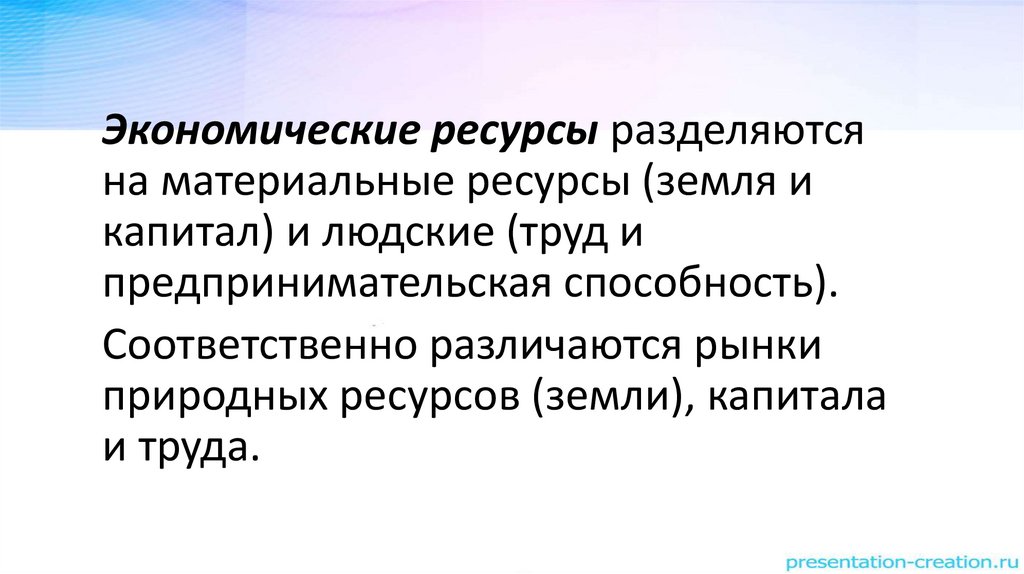 Экономические ресурсы разделяются на материальные ресурсы (земля и капитал) и людские (труд и предпринимательская способность).

Соответственно различаются рынки природных ресурсов (земли), капитала и труда.

presentation-creation.ru